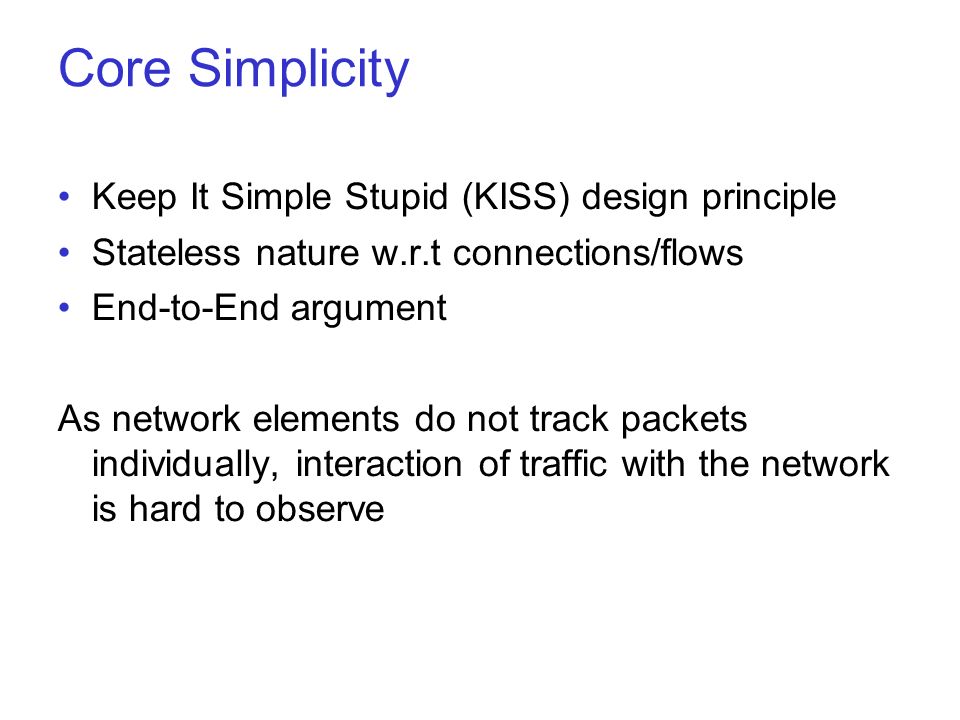 Core Simplicity

• Keep It Simple Stupid (KISS) design principle
• Stateless nature w.r.t connections/flows
• End-to-End argument

As network elements do not track packets individually, interaction of traffic with the network is hard to observe